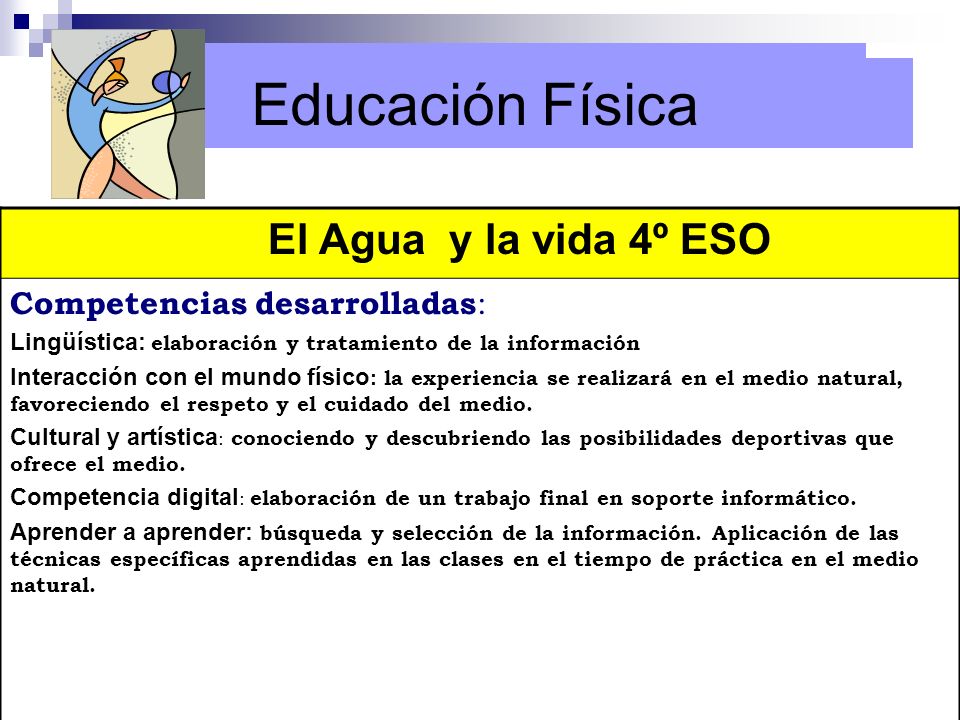 Educación Física

El Agua y la vida 4º ESO

Competencias desarrolladas:

Lingüística: elaboración y tratamiento de la información

Interacción con el mundo físico: la experiencia se realizará en el medio natural, favoreciendo el respeto y el cuidado del medio.

Cultural y artística: conociendo y descubriendo las posibilidades deportivas que ofrece el medio.

Competencia digital: elaboración de un trabajo final en soporte informático.

Aprender a aprender: búsqueda y selección de la información. Aplicación de las técnicas específicas aprendidas en las clases en el tiempo de práctica en el medio natural.